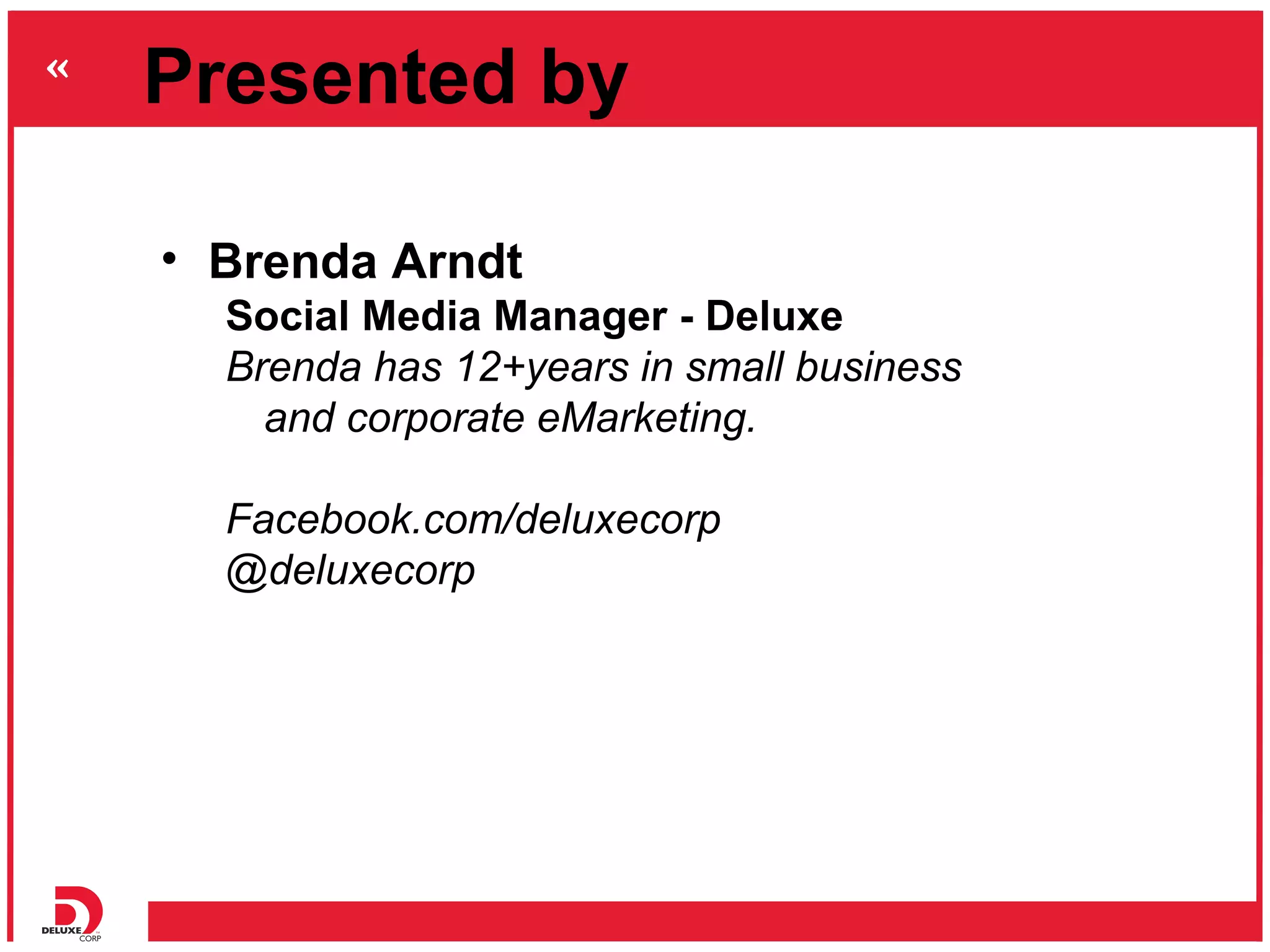 «

Presented by

• Brenda Arndt
Social Media Manager - Deluxe
Brenda has 12+years in small business and corporate eMarketing.

Facebook.com/deluxecorp
@deluxecorp

DELUXE CORP